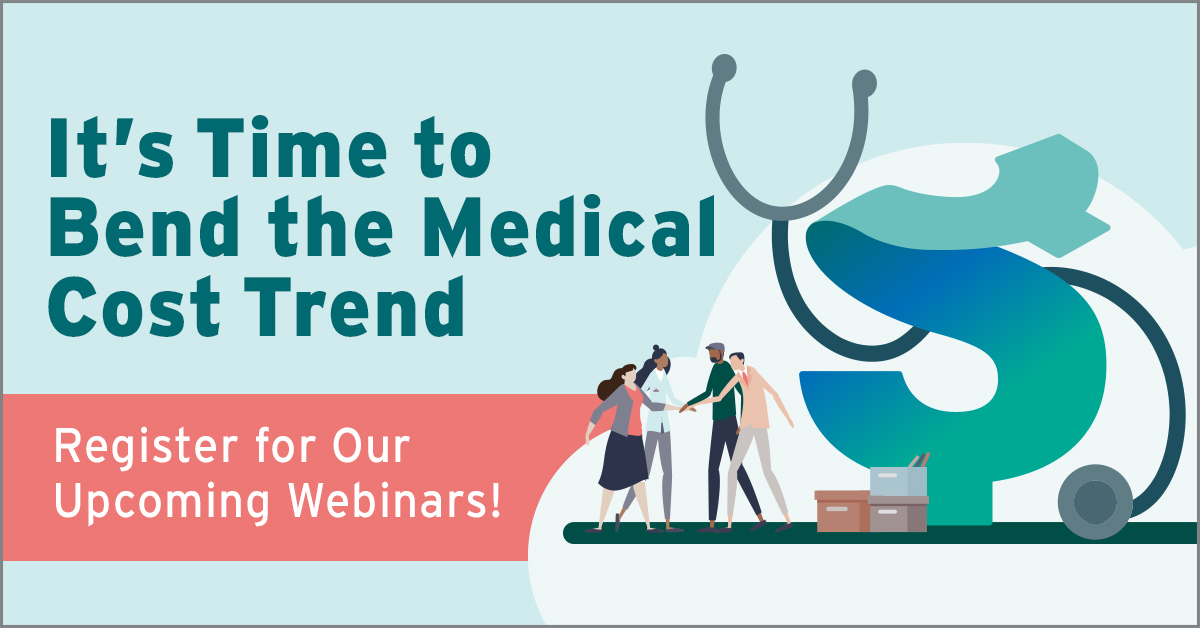 It's Time to Bend the Medical Cost Trend

Register for Our Upcoming Webinars!